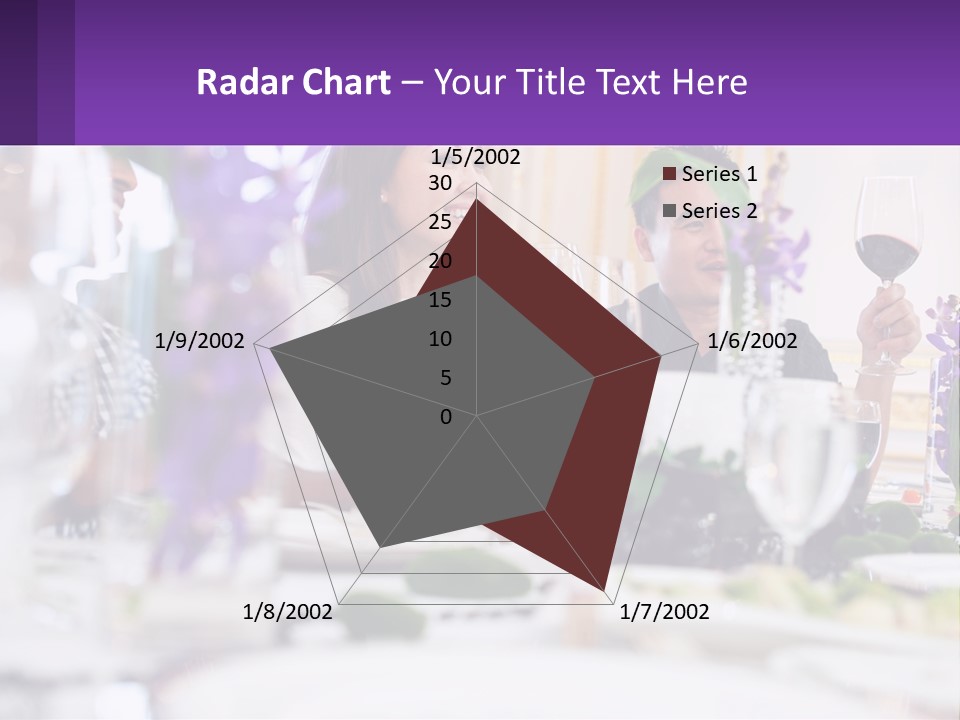 Radar Chart – Your Title Text Here

1/5/2002
30
25
20
15
10
5
0
1/6/2002
1/7/2002
1/8/2002
1/9/2002

Series 1
Series 2